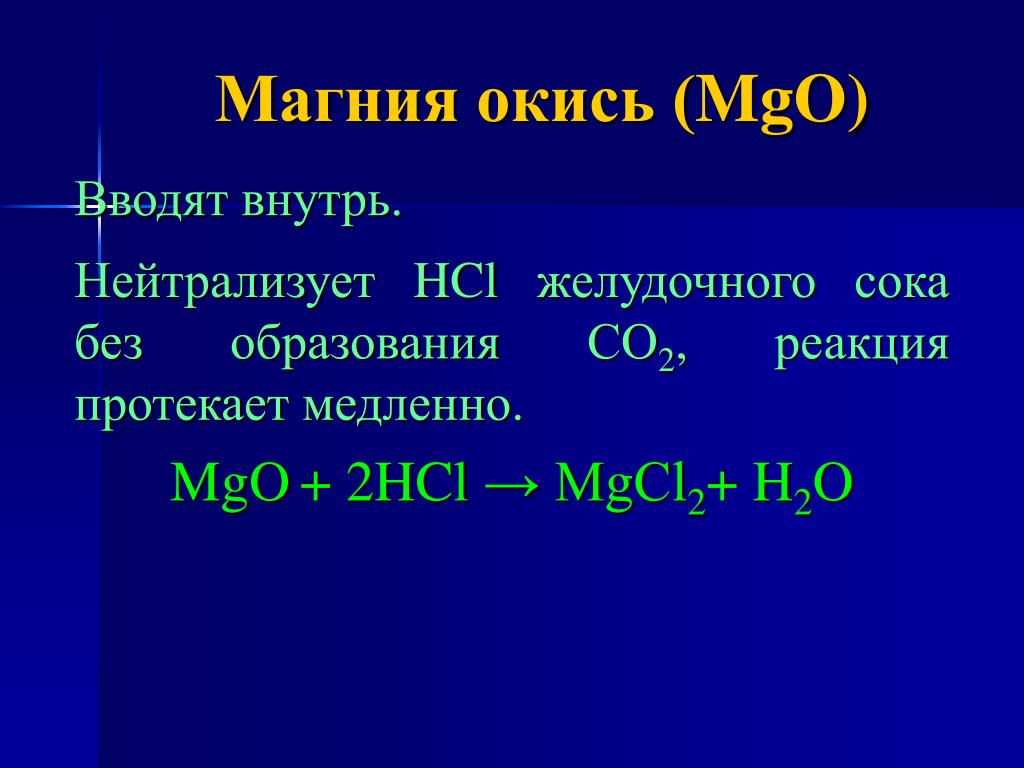 Магния окись (MgO)

Вводят внутрь.

Нейтрализует HCl желудочного сока без образования $CO_2$, реакция протекает медленно.

$MgO + 2HCl \rightarrow MgCl_2 + H_2O$